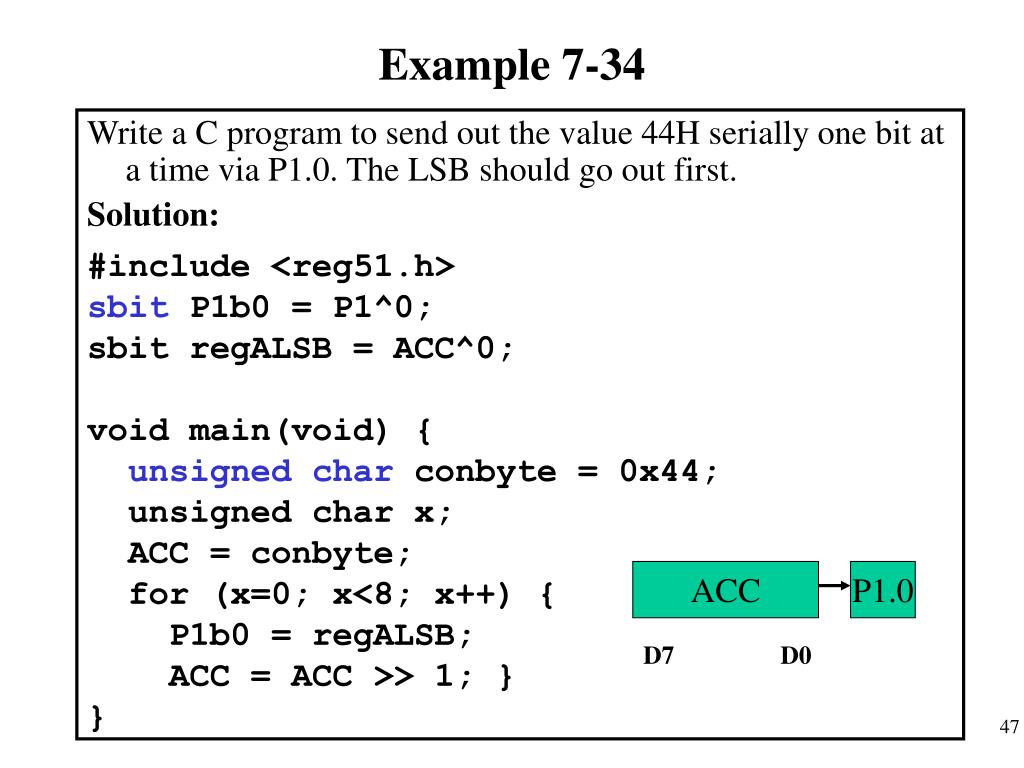 Example 7-34

Write a C program to send out the value 44H serially one bit at a time via P1.0. The LSB should go out first.

Solution:

#include <reg51.h>
sbit P1b0 = P1^0;
sbit regALSB = ACC^0;

void main(void) {
  unsigned char conbyte = 0x44;
  unsigned char x;
  ACC = conbyte;
  for (x=0; x<8; x++) {
    P1b0 = regALSB;
    ACC = ACC >> 1; }
}

ACC
P1.0
D7
D0

47